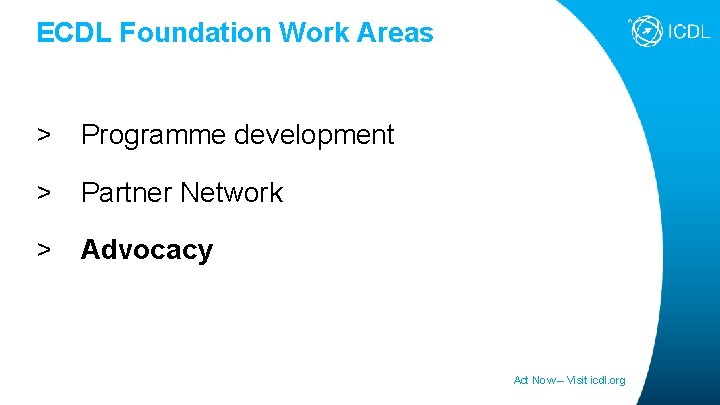 ECDL Foundation Work Areas

ICDL

> Programme development

> Partner Network

> Advocacy

Act Now – Visit icdl.org